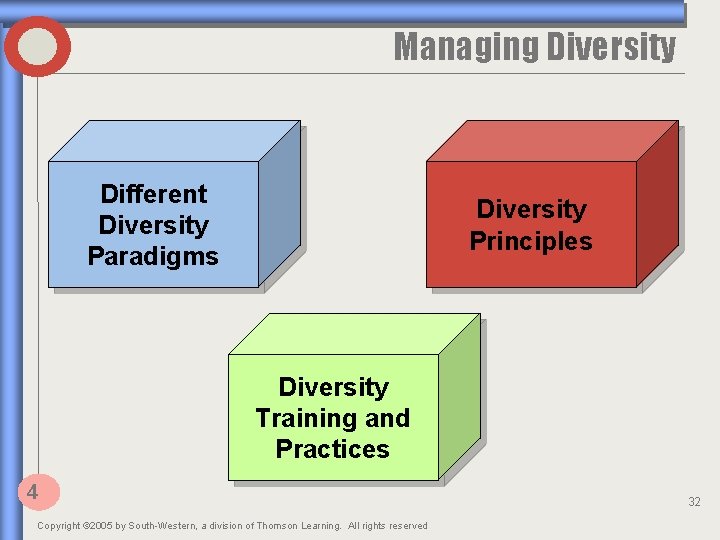 Managing Diversity

Different Diversity Paradigms

Diversity Principles

Diversity Training and Practices

4

32

Copyright ©2005 by South-Western, a division of Thomson Learning. All rights reserved